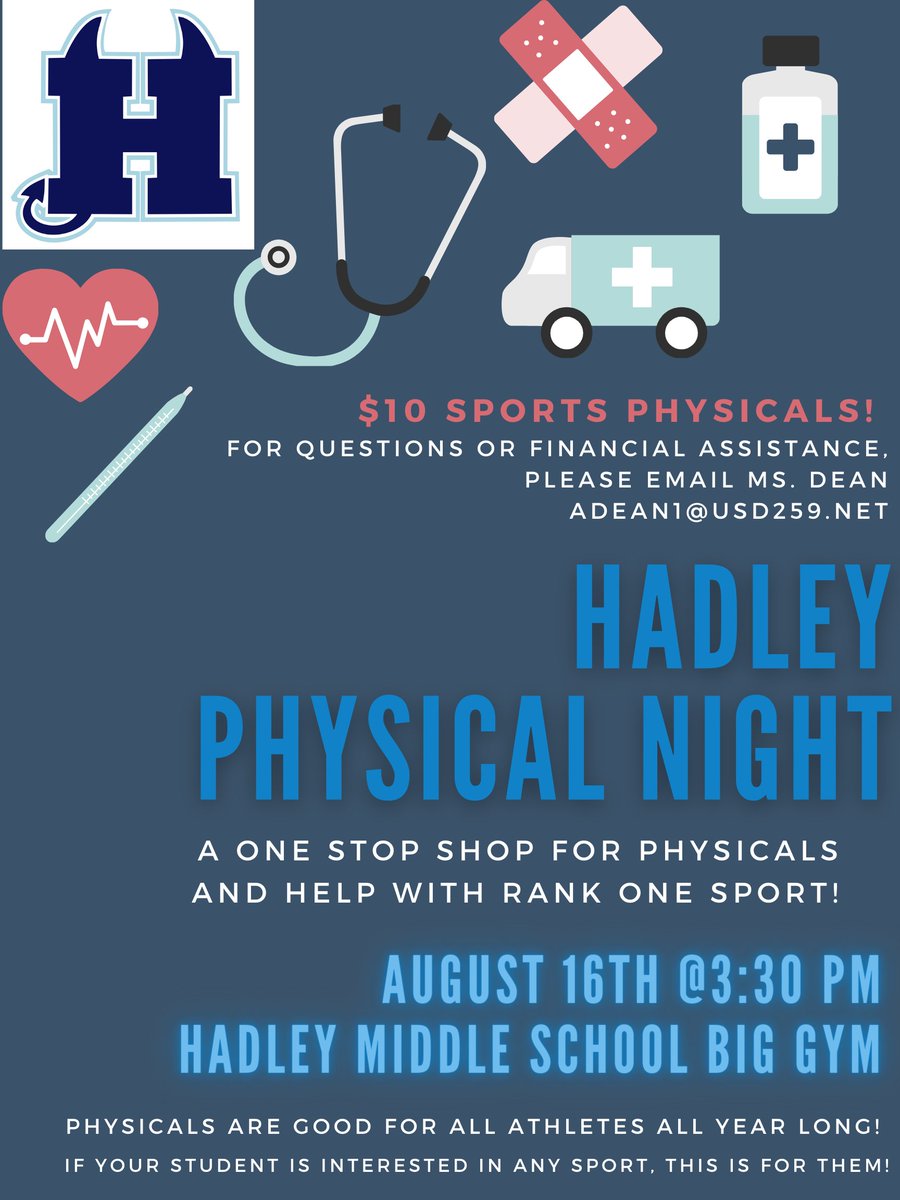 H

$10 SPORTS PHYSICALS!
FOR QUESTIONS OR FINANCIAL ASSISTANCE, PLEASE EMAIL MS. DEAN
ADEAN1@USD259.NET

HADLEY
PHYSICAL NIGHT

A ONE STOP SHOP FOR PHYSICALS AND HELP WITH RANK ONE SPORT!

AUGUST 16TH @3:30 PM
HADLEY MIDDLE SCHOOL BIG GYM

PHYSICALS ARE GOOD FOR ALL ATHLETES ALL YEAR LONG!
IF YOUR STUDENT IS INTERESTED IN ANY SPORT, THIS IS FOR THEM!